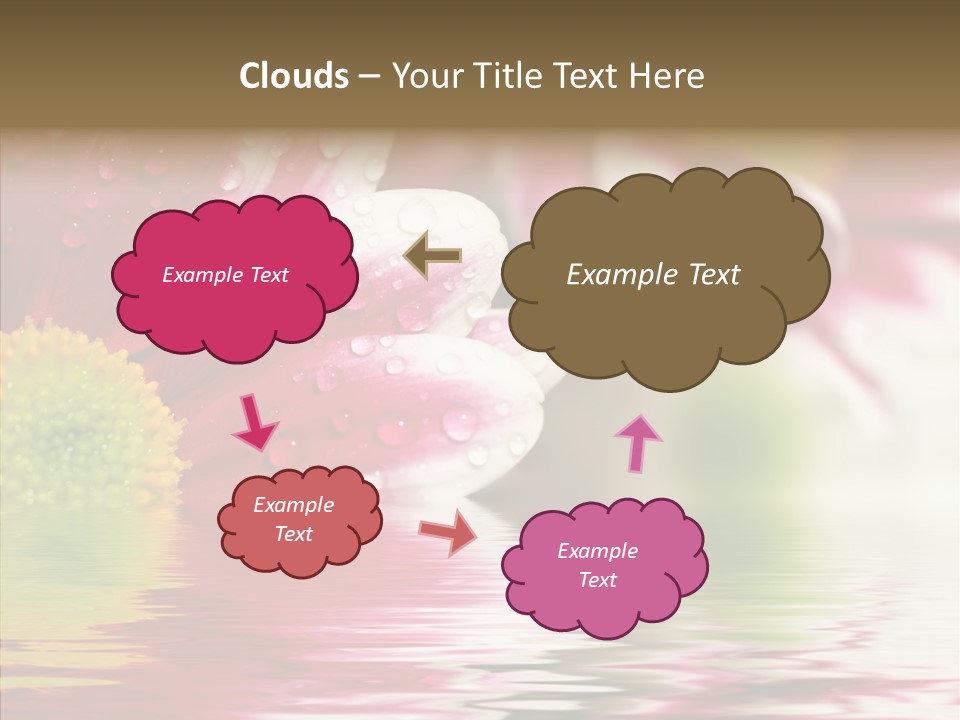 Clouds – Your Title Text Here

Example Text

Example Text

Example Text

Example Text